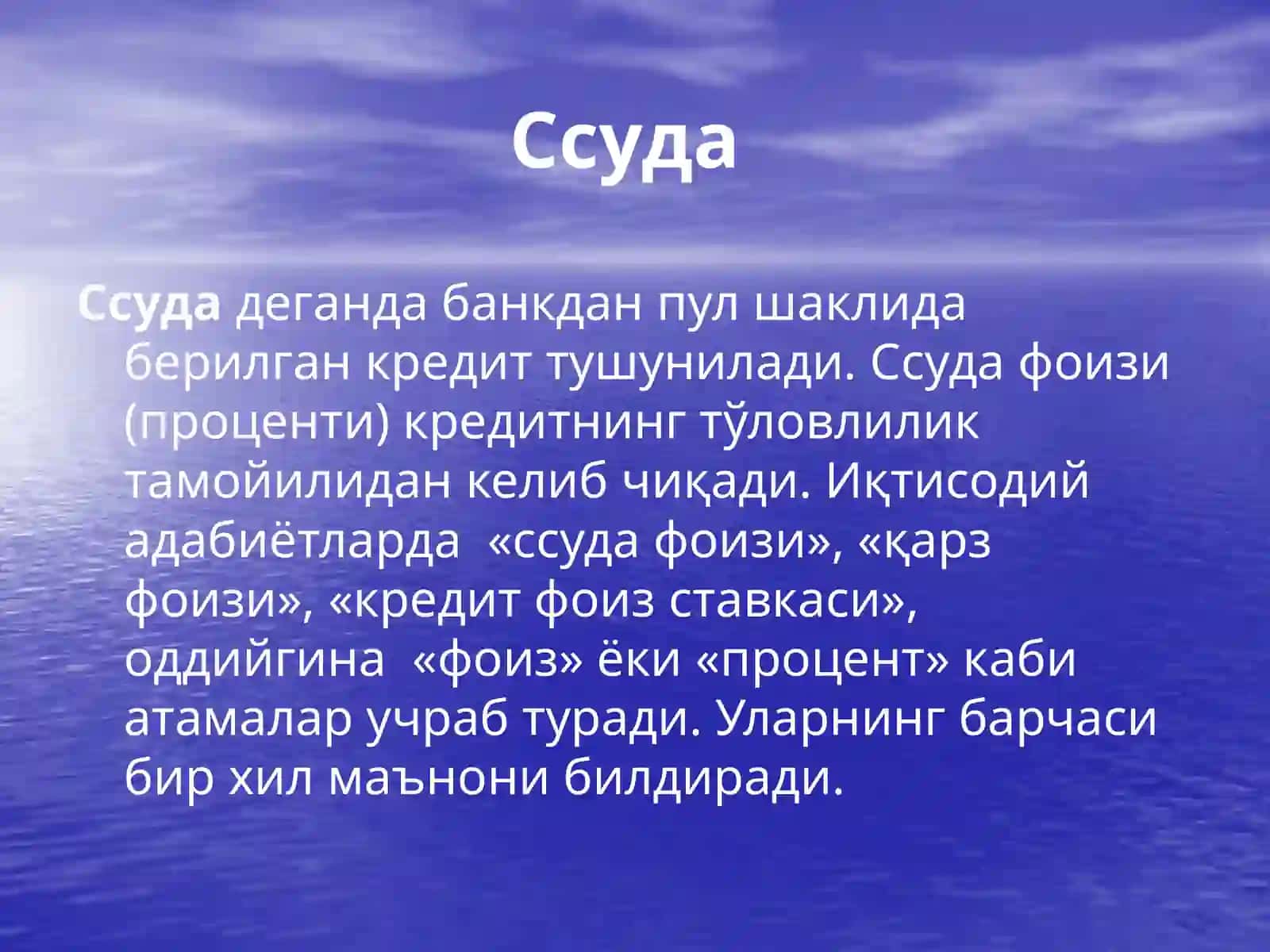 Ссуда

Ссуда деганда банкдан пул шаклида берилган кредит тушунилади. Ссуда фоизи (проценти) кредитнинг тўловлилик тамойилидан келиб чиқади. Иқтисодий адабиётларда «ссуда фоизи», «қарз фоизи», «кредит фоиз ставкаси», оддийгина «фоиз» ёки «процент» каби атамалар учраб туради. Уларнинг барчаси бир хил маънони билдиради.